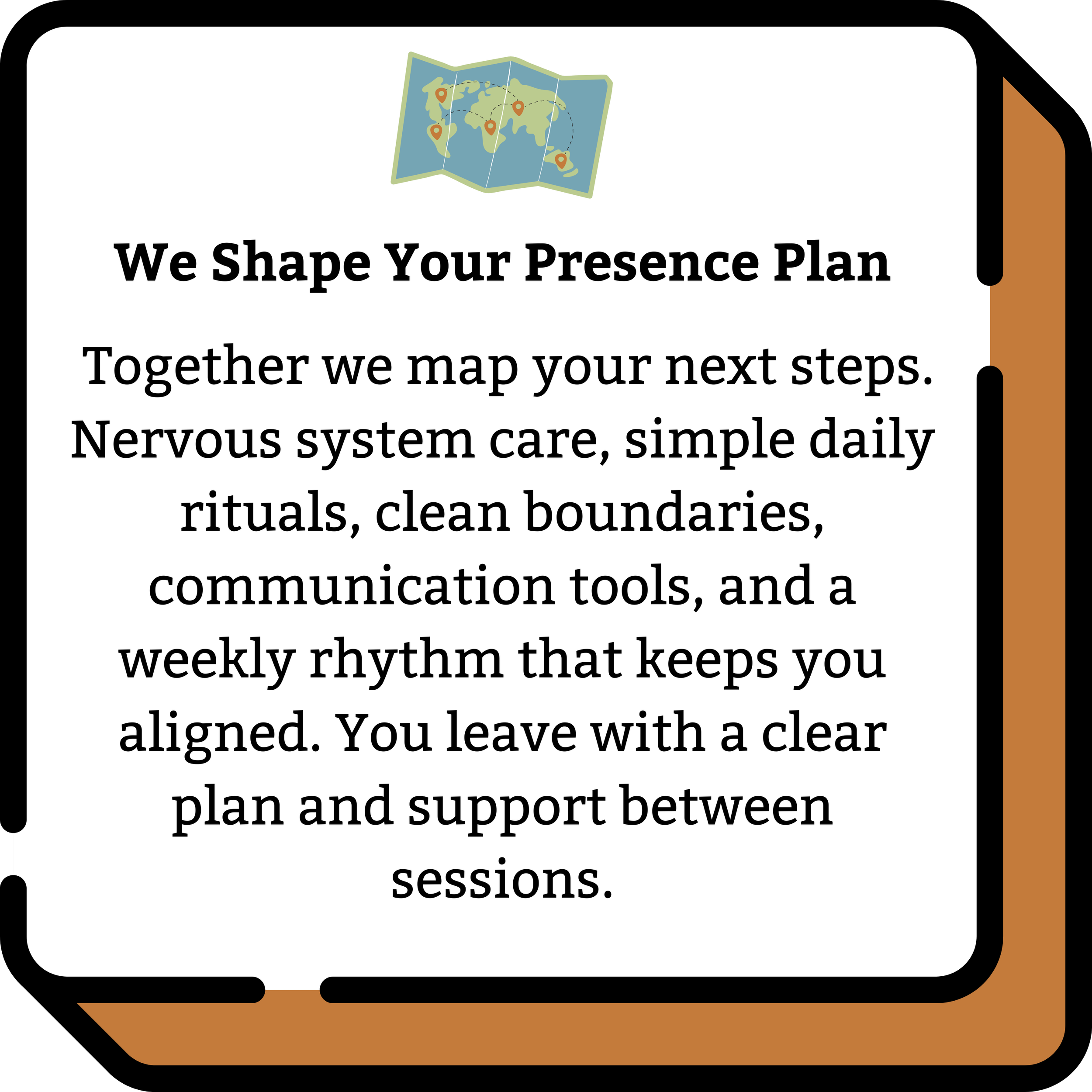 We Shape Your Presence Plan

Together we map your next steps. Nervous system care, simple daily rituals, clean boundaries, communication tools, and a weekly rhythm that keeps you aligned. You leave with a clear plan and support between sessions.